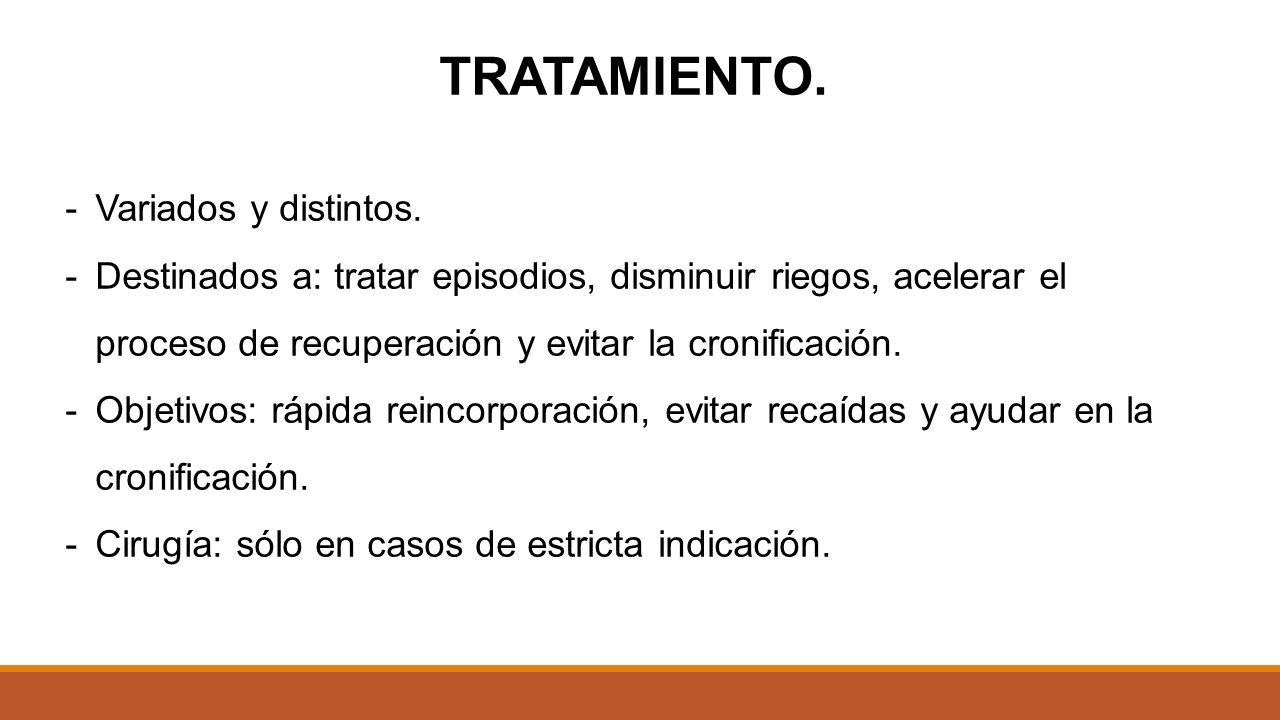 TRATAMIENTO.

- Variados y distintos.
- Destinados a: tratar episodios, disminuir riegos, acelerar el proceso de recuperación y evitar la cronificación.
- Objetivos: rápida reincorporación, evitar recaídas y ayudar en la cronificación.
- Cirugía: sólo en casos de estricta indicación.